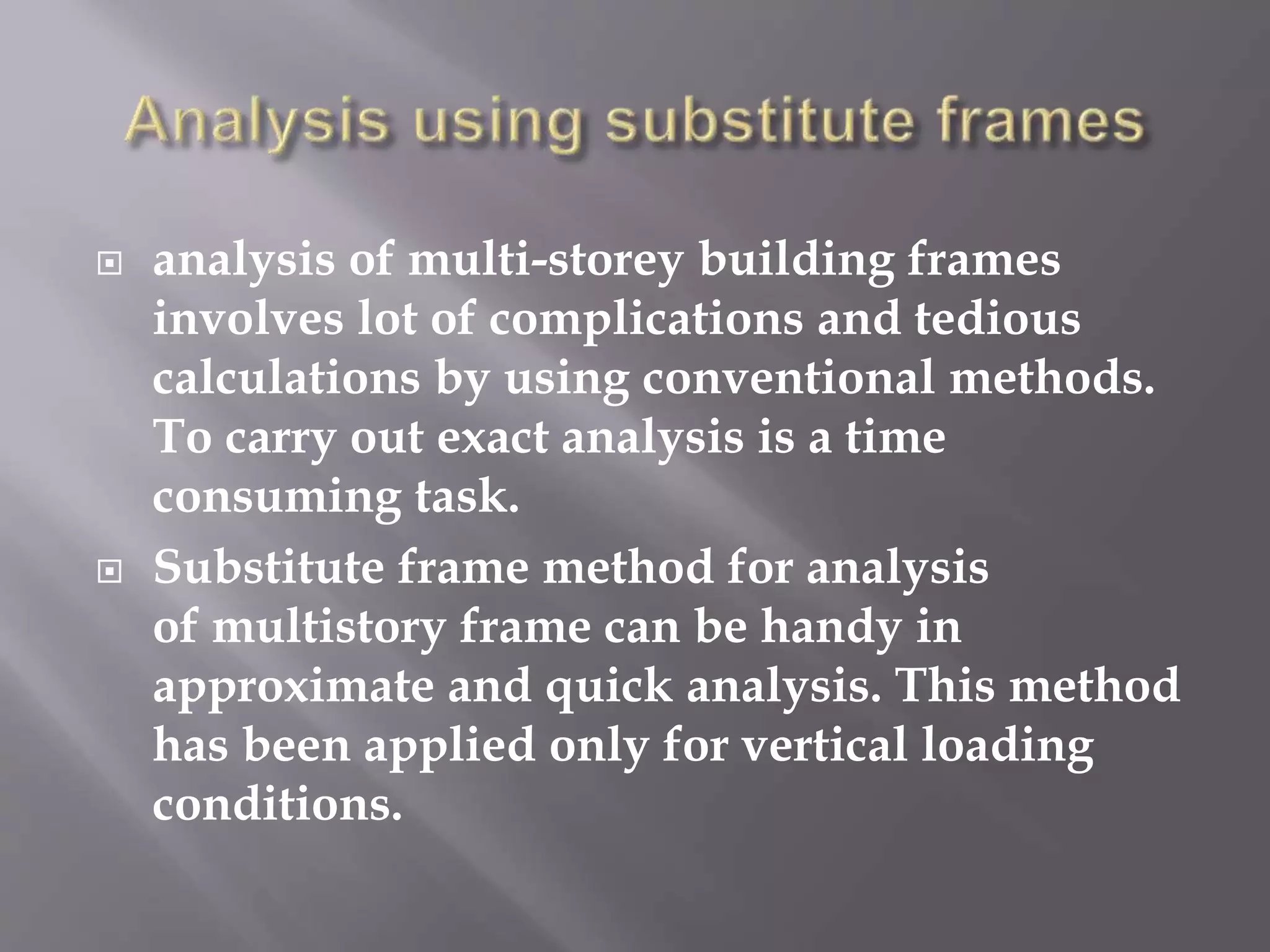 Analysis using substitute frames

analysis of multi-storey building frames involves lot of complications and tedious calculations by using conventional methods. To carry out exact analysis is a time consuming task.

Substitute frame method for analysis of multistory frame can be handy in approximate and quick analysis. This method has been applied only for vertical loading conditions.